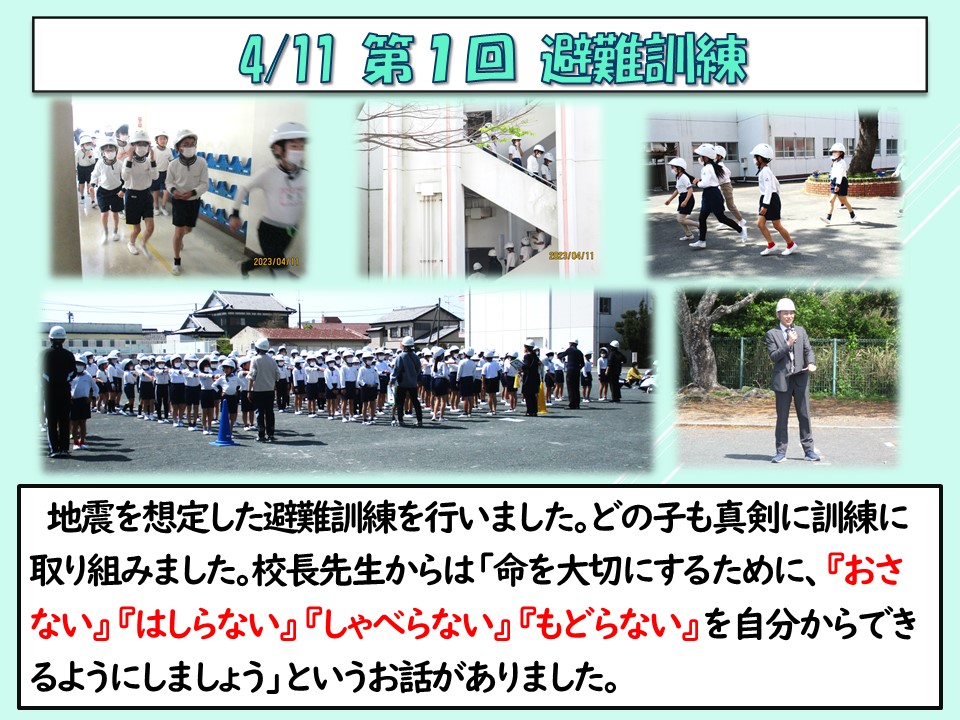 4/11 第1回 避難訓練

2023/04/11

2023/04/11

地震を想定した避難訓練を行いました。どの子も真剣に訓練に取り組みました。校長先生からは「命を大切にするために、『おさない』『はしらない』『しゃべらない』『もどらない』を自分からできるようにしましょう」というお話がありました。